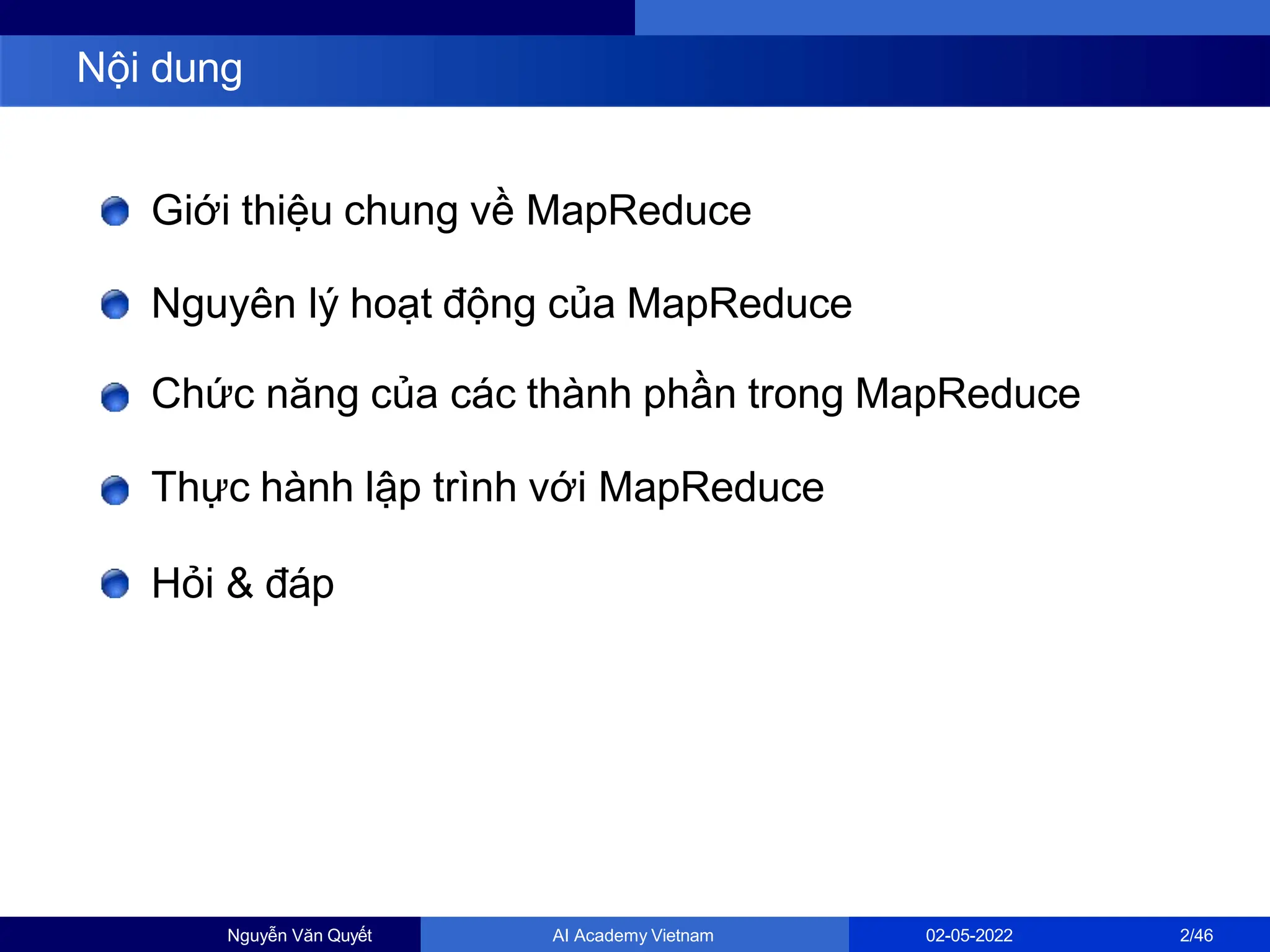 Nội dung

Giới thiệu chung về MapReduce

Nguyên lý hoạt động của MapReduce

Chức năng của các thành phần trong MapReduce

Thực hành lập trình với MapReduce

Hỏi & đáp

Nguyễn Văn Quyết AI Academy Vietnam 02-05-2022 2/46